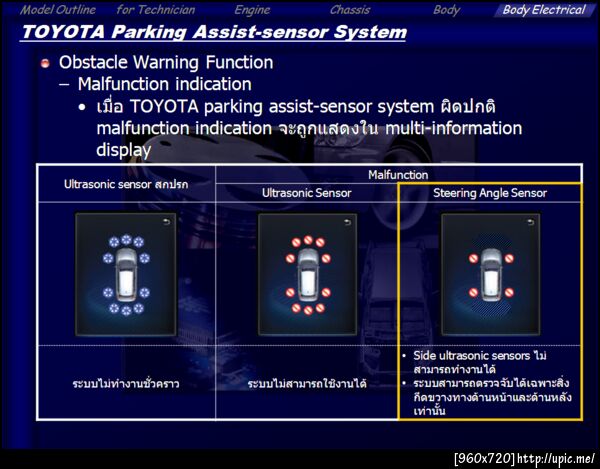 Model Outline for Technician Engine Chassis Body Body Electrical

TOYOTA Parking Assist-sensor System

Obstacle Warning Function
– Malfunction indication
• เมื่อ TOYOTA parking assist-sensor system ผิดปกติ malfunction indication จะถูกแสดงใน multi-information display

| Ultrasonic sensor สกปรก | Malfunction | |
|---|---|---|
| | Ultrasonic Sensor | Steering Angle Sensor |
| | | |
| ระบบไม่ทำงานชั่วคราว | ระบบไม่สามารถใช้งานได้ | • Side ultrasonic sensors ไม่สามารถทำงานได้ • ระบบสามารถตรวจจับได้เฉพาะสิ่งกีดขวางทางด้านหน้าและด้านหลังเท่านั้น |

[960x720] http://upic.me/